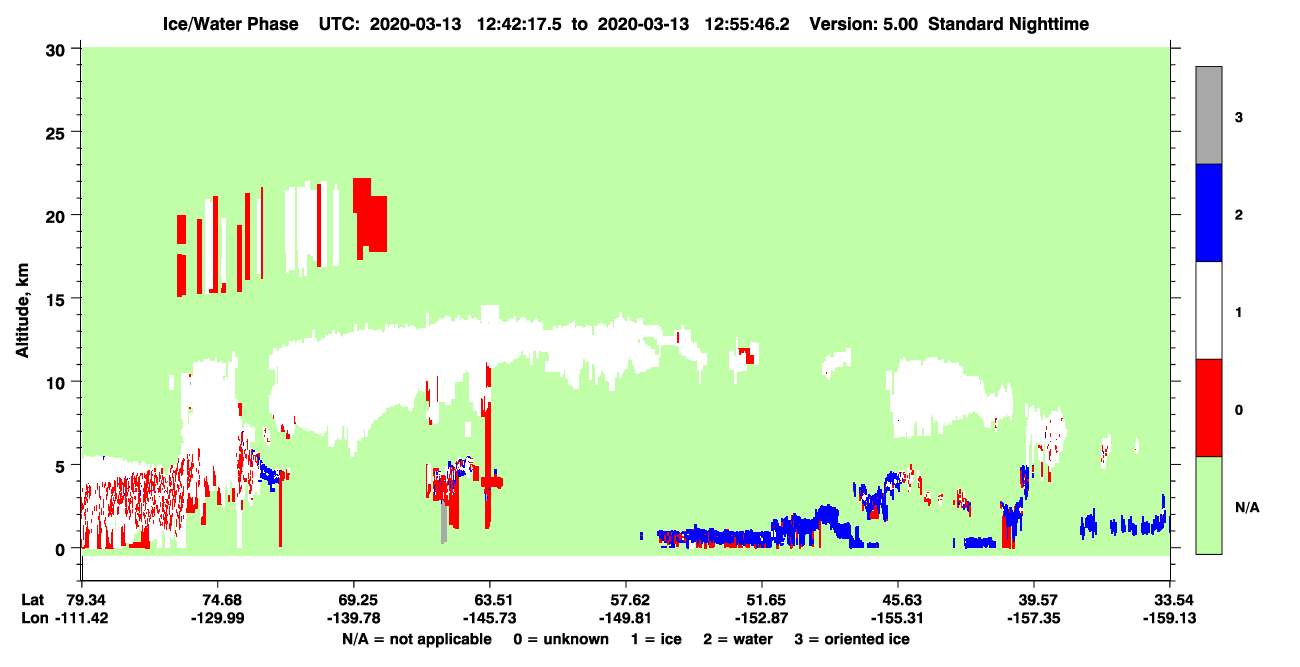 Ice/Water Phase UTC: 2020-03-13 12:42:17.5 to 2020-03-13 12:55:46.2 Version: 5.00 Standard Nighttime

Altitude, km

30
25
20
15
10
5
0

3
2
1
0
N/A

Lat 79.34 74.68 69.25 63.51 57.62 51.65 45.63 39.57 33.54
Lon -111.42 -129.99 -139.78 -145.73 -149.81 -152.87 -155.31 -157.35 -159.13

N/A = not applicable 0 = unknown 1 = ice 2 = water 3 = oriented ice